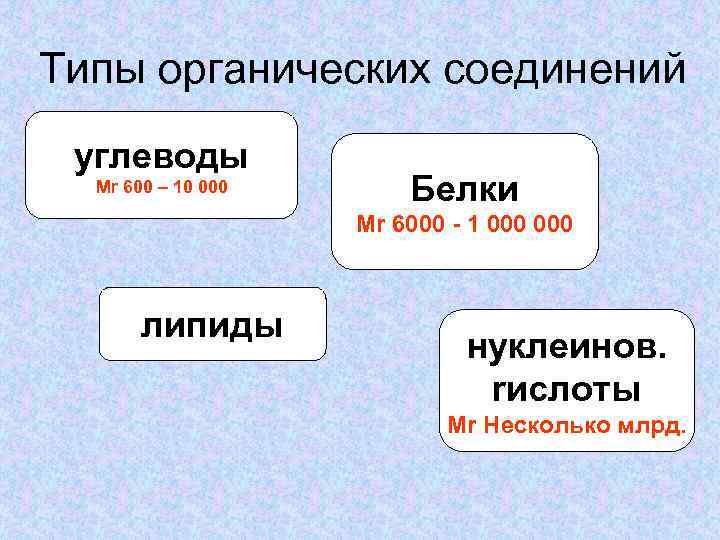 Типы органических соединений

углеводы
Mr 600 – 10 000

Белки
Mr 6000 - 1 000 000

липиды

нуклеинов. гислоты
Mr Несколько млрд.